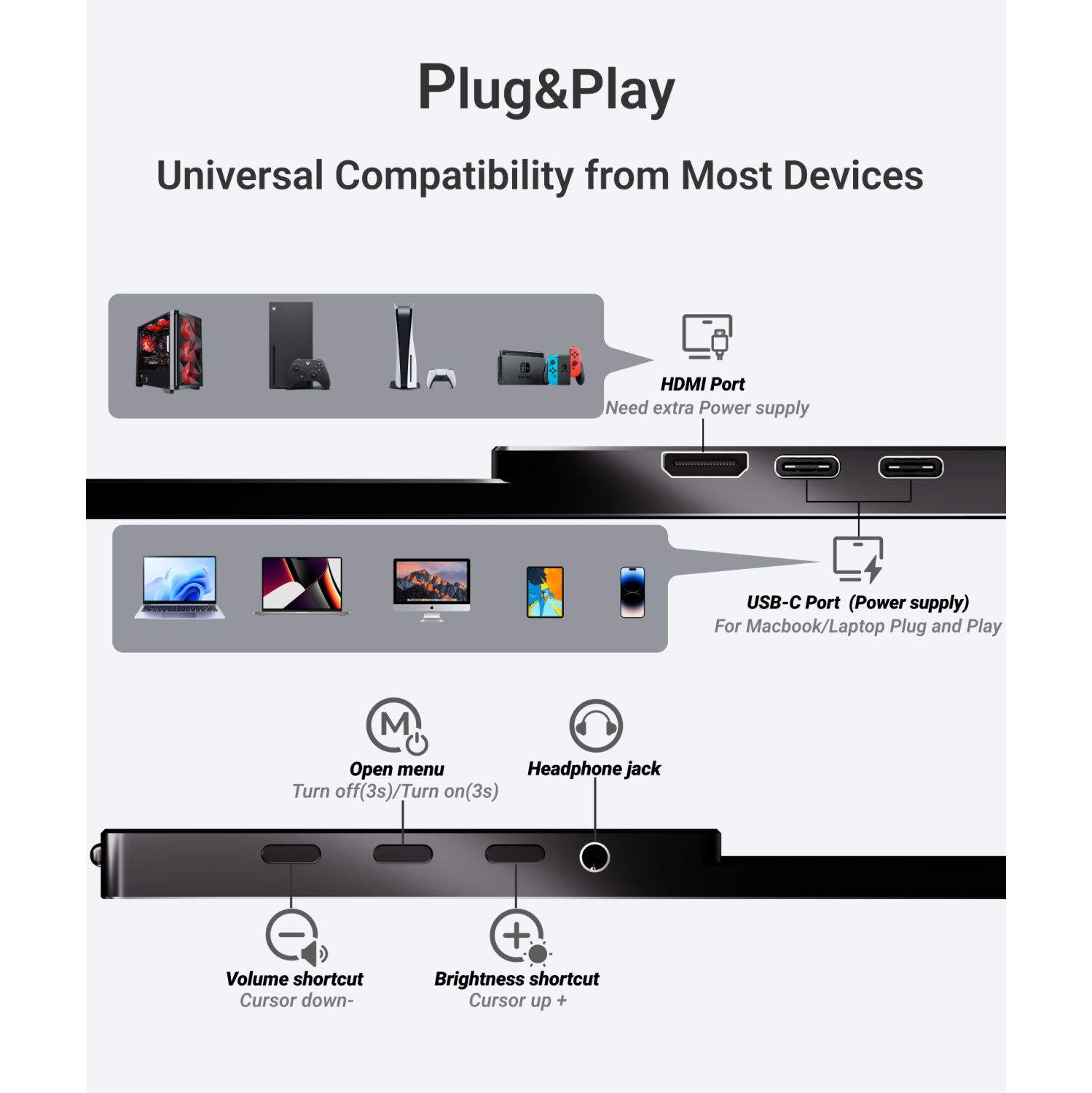 Plug&Play

Universal Compatibility from Most Devices

HDMI Port
Need extra Power supply

USB-C Port (Power supply)
For Macbook/Laptop Plug and Play

M

Open menu
Turn off(3s)/Turn on(3s)

Headphone jack

Volume shortcut
Cursor down-

Brightness shortcut
Cursor up +